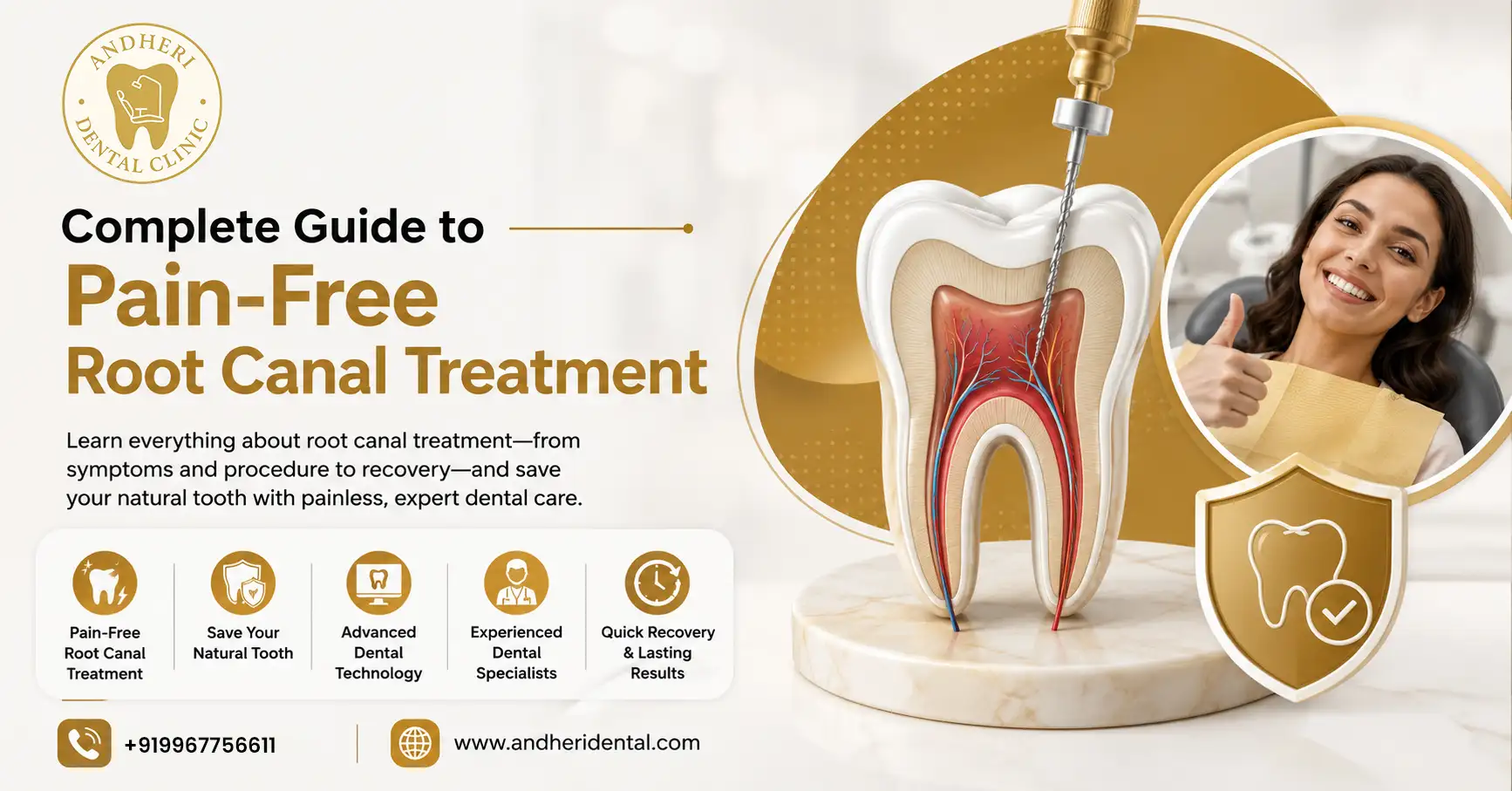 ANDHERI DENTAL CLINIC

Complete Guide to
Pain-Free
Root Canal Treatment

Learn everything about root canal treatment—from symptoms and procedure to recovery—and save your natural tooth with painless, expert dental care.

Pain-Free Root Canal Treatment

Save Your Natural Tooth

Advanced Dental Technology

Experienced Dental Specialists

Quick Recovery & Lasting Results

+919967756611

www.andheridental.com